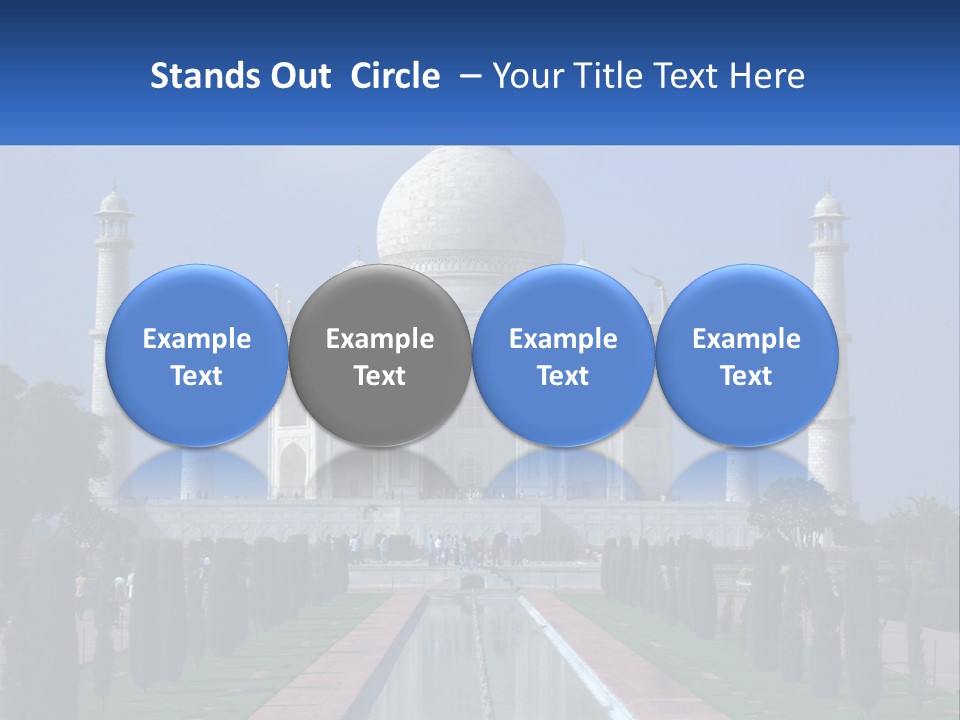 Stands Out Circle – Your Title Text Here

Example Text

Example Text

Example Text

Example Text